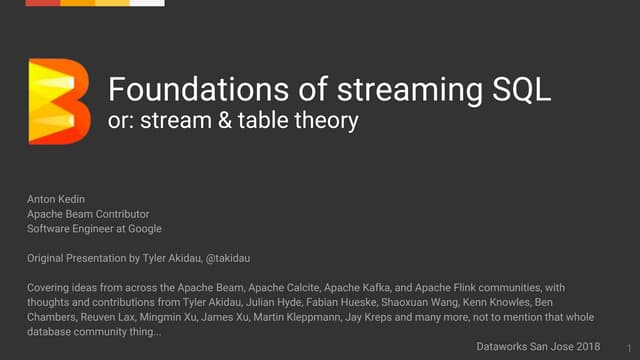 Foundations of streaming SQL
or: stream & table theory

Anton Kedin
Apache Beam Contributor
Software Engineer at Google

Original Presentation by Tyler Akidau, @takidau

Covering ideas from across the Apache Beam, Apache Calcite, Apache Kafka, and Apache Flink communities, with thoughts and contributions from Tyler Akidau, Julian Hyde, Fabian Hueske, Shaoxuan Wang, Kenn Knowles, Ben Chambers, Reuven Lax, Mingmin Xu, James Xu, Martin Kleppmann, Jay Kreps and many more, not to mention that whole database community thing...

Dataworks San Jose 2018

1